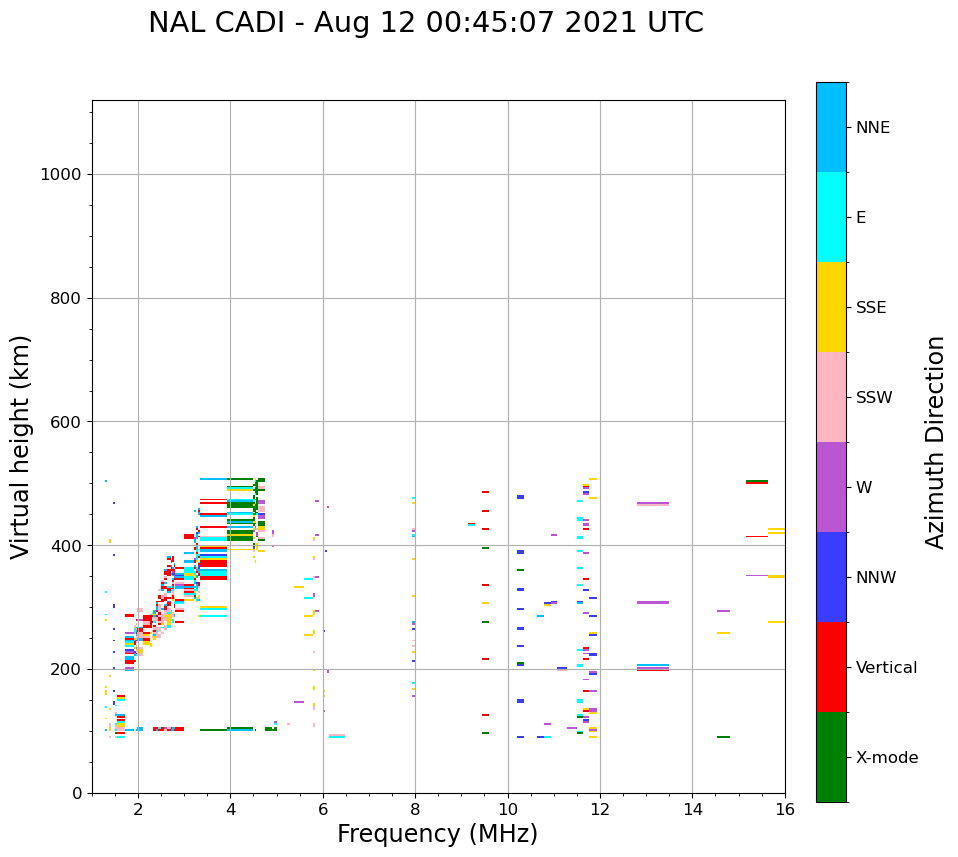 NAL CADI - Aug 12 00:45:07 2021 UTC

Virtual height (km)

1000
800
600
400
200
0

2
4
6
8
10
12
14
16

Frequency (MHz)

NNE
E
SSE
SSW
W
NNW
Vertical
X-mode

Azimuth Direction